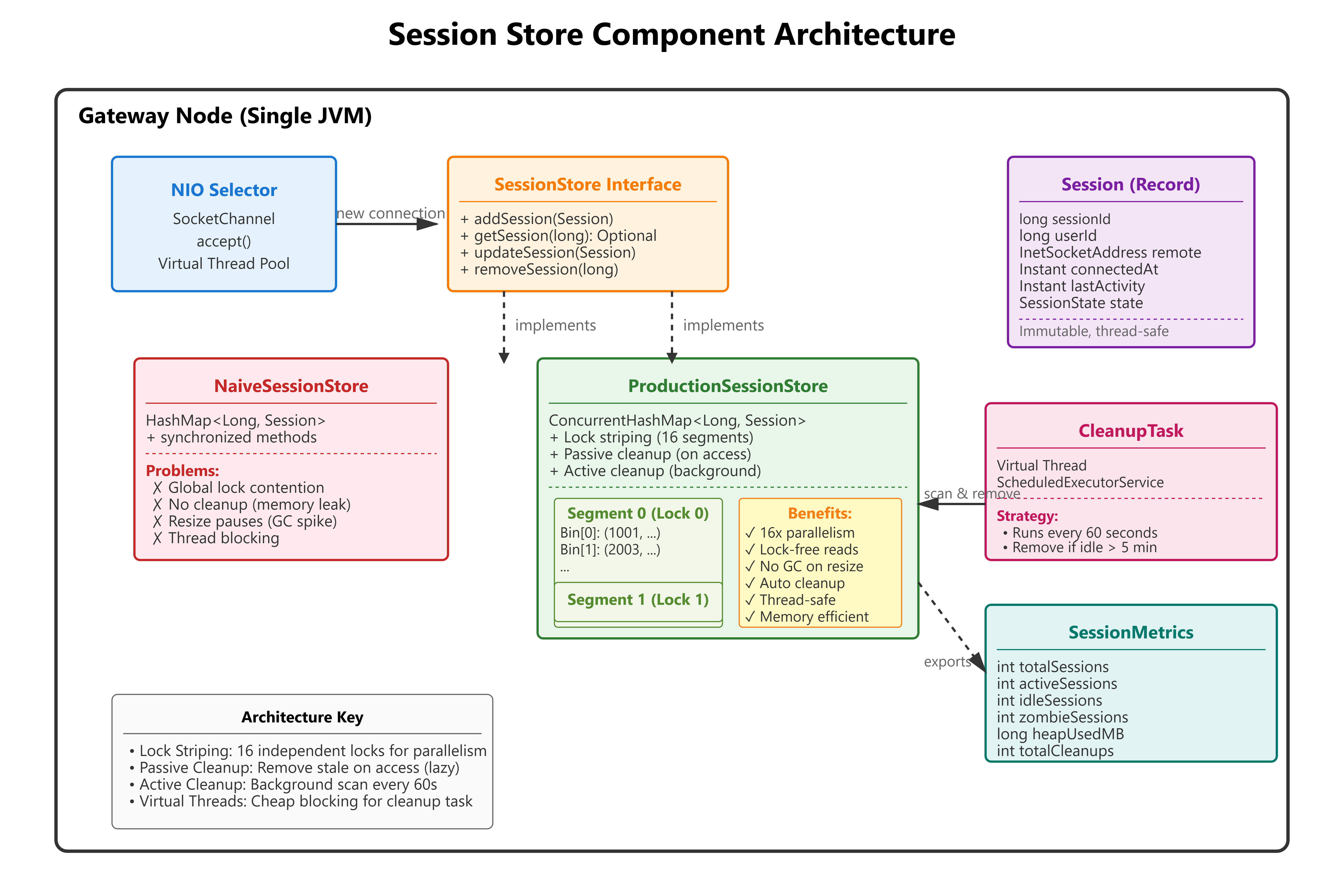 Session Store Component Architecture

Gateway Node (Single JVM)

NIO Selector
SocketChannel
accept()
Virtual Thread Pool

new connection

SessionStore Interface
+ addSession(Session)
+ getSession(long): Optional
+ updateSession(Session)
+ removeSession(long)

Session (Record)
long sessionId
long userId
InetSocketAddress remote
Instant connectedAt
Instant lastActivity
SessionState state
Immutable, thread-safe

implements

implements

NaiveSessionStore
HashMap<Long, Session>
+ synchronized methods
Problems:
✗ Global lock contention
✗ No cleanup (memory leak)
✗ Resize pauses (GC spike)
✗ Thread blocking

ProductionSessionStore
ConcurrentHashMap<Long, Session>
+ Lock striping (16 segments)
+ Passive cleanup (on access)
+ Active cleanup (background)

Segment 0 (Lock 0)
Bin[0]: (1001, ...)
Bin[1]: (2003, ...)
...

Segment 1 (Lock 1)

Benefits:
✓ 16x parallelism
✓ Lock-free reads
✓ No GC on resize
✓ Auto cleanup
✓ Thread-safe
✓ Memory efficient

scan & remove

CleanupTask
Virtual Thread
ScheduledExecutorService
Strategy:
• Runs every 60 seconds
• Remove if idle > 5 min

exports

SessionMetrics
int totalSessions
int activeSessions
int idleSessions
int zombieSessions
long heapUsedMB
int totalCleanups

Architecture Key
• Lock Striping: 16 independent locks for parallelism
• Passive Cleanup: Remove stale on access (lazy)
• Active Cleanup: Background scan every 60s
• Virtual Threads: Cheap blocking for cleanup task